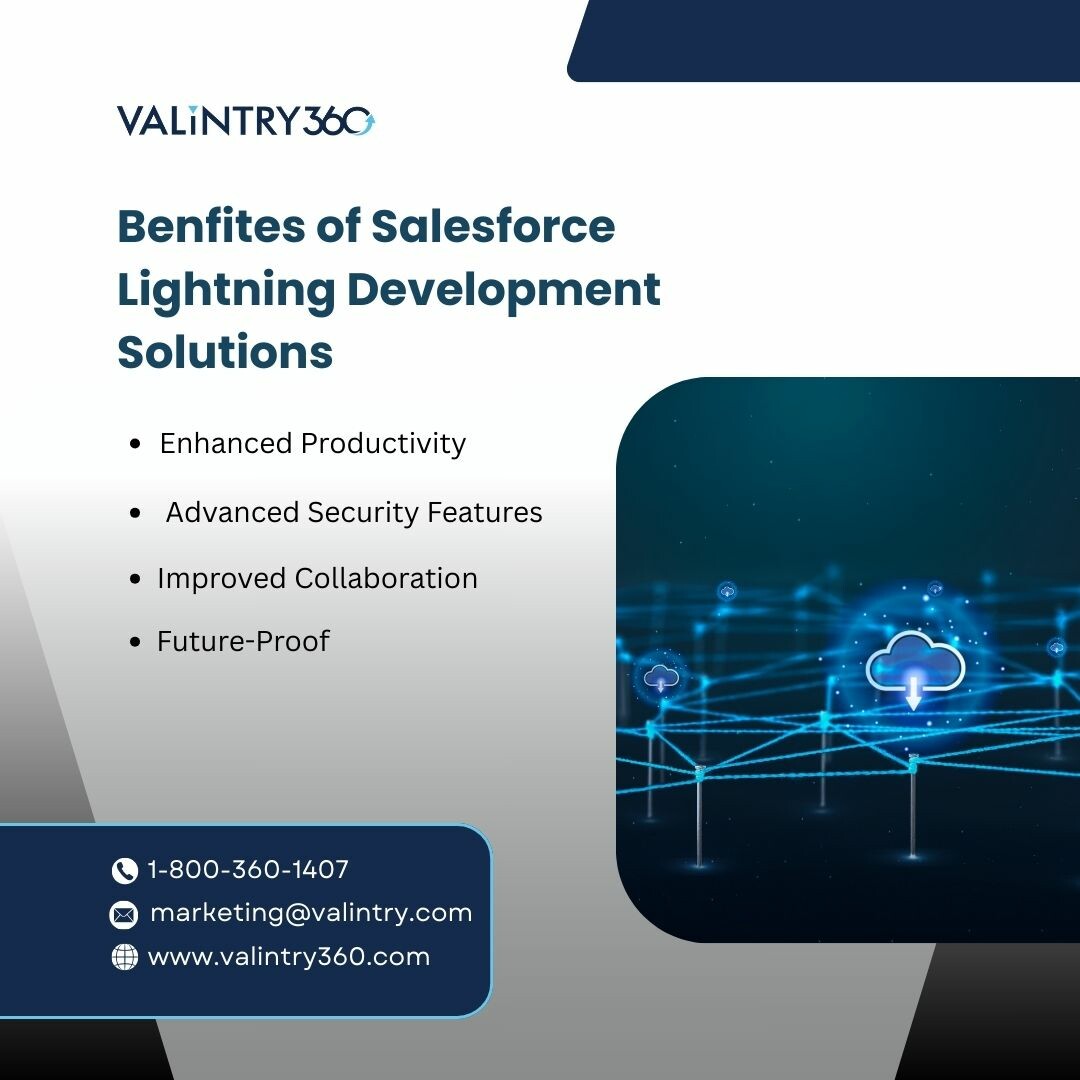 VALiNTRY360

Benfites of Salesforce Lightning Development Solutions

- Enhanced Productivity
- Advanced Security Features
- Improved Collaboration
- Future-Proof

1-800-360-1407
marketing@valintry.com
www.valintry360.com